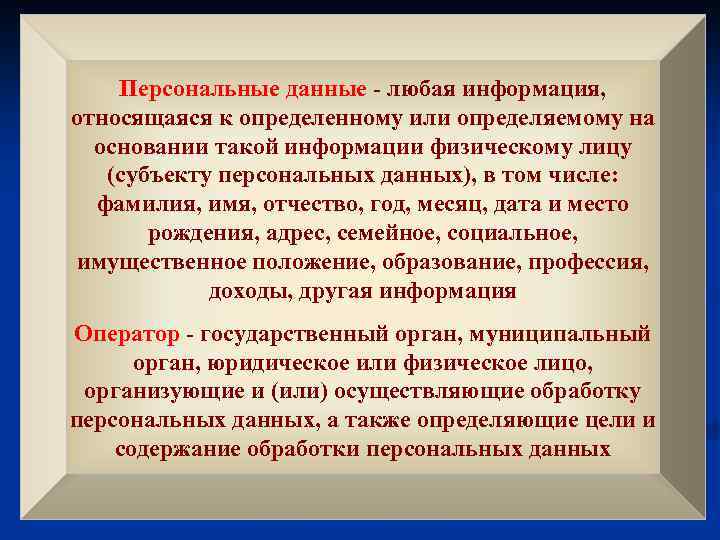 Персональные данные - любая информация, относящаяся к определенному или определяемому на основании такой информации физическому лицу (субъекту персональных данных), в том числе: фамилия, имя, отчество, год, месяц, дата и место рождения, адрес, семейное, социальное, имущественное положение, образование, профессия, доходы, другая информация

Оператор - государственный орган, муниципальный орган, юридическое или физическое лицо, организующие и (или) осуществляющие обработку персональных данных, а также определяющие цели и содержание обработки персональных данных